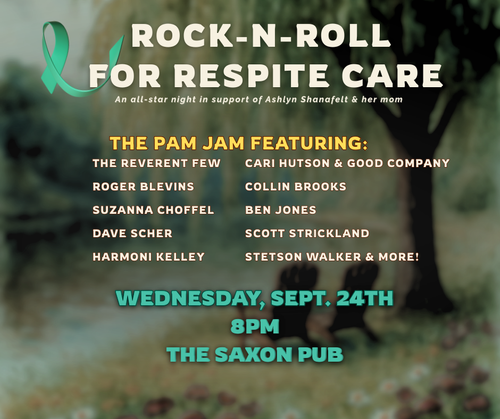 ROCK-N-ROLL FOR RESPITE CARE

An all-star night in support of Ashlyn Shanafelt & her mom

THE PAM JAM FEATURING:

THE REVERENT FEW
ROGER BLEVINS
SUZANNA CHOFFEL
DAVE SCHER
HARMONI KELLEY

CARI HUTSON & GOOD COMPANY
COLLIN BROOKS
BEN JONES
SCOTT STRICKLAND
STETSON WALKER & MORE!

WEDNESDAY, SEPT. 24TH
8PM
THE SAXON PUB